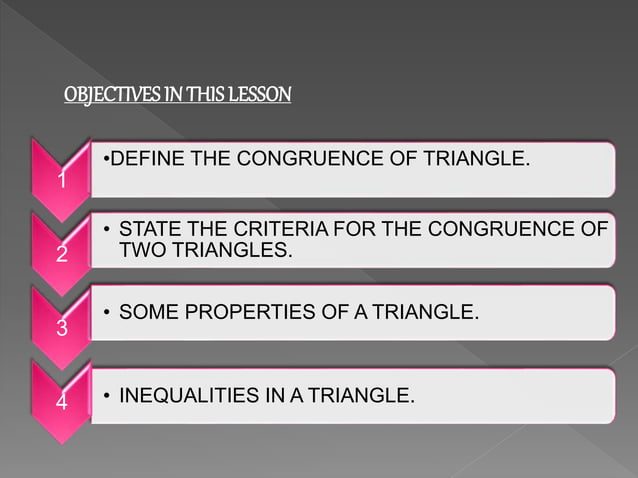 OBJECTIVES IN THIS LESSON

1

•DEFINE THE CONGRUENCE OF TRIANGLE.

2

• STATE THE CRITERIA FOR THE CONGRUENCE OF TWO TRIANGLES.

3

• SOME PROPERTIES OF A TRIANGLE.

4

• INEQUALITIES IN A TRIANGLE.